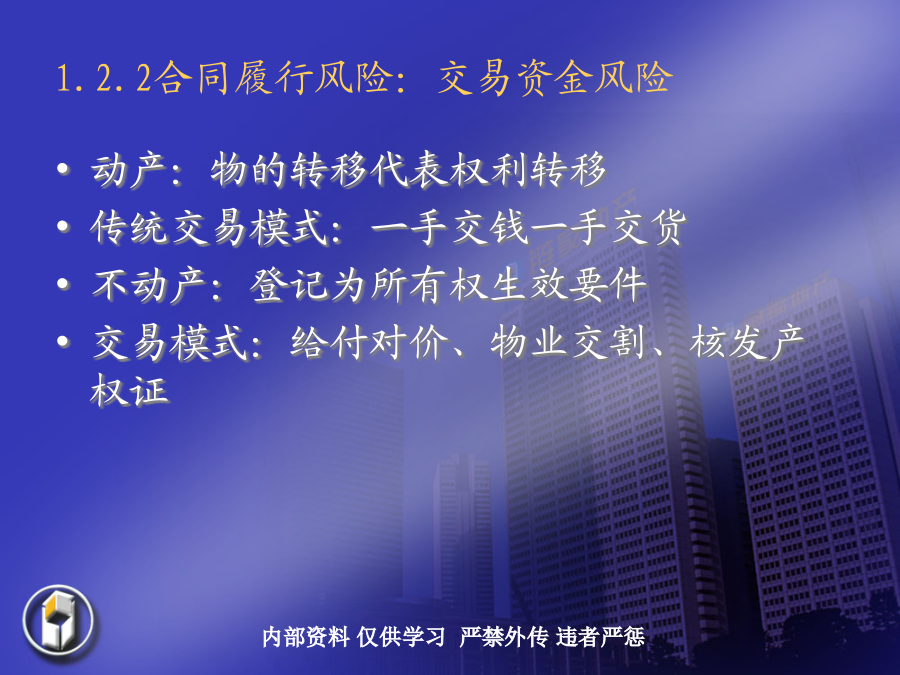 1.2.2合同履行风险：交易资金风险

• 动产：物的转移代表权利转移
• 传统交易模式：一手交钱一手交货
• 不动产：登记为所有权生效要件
• 交易模式：给付对价、物业交割、核发产权证

内部资料 仅供学习 严禁外传 违者严惩